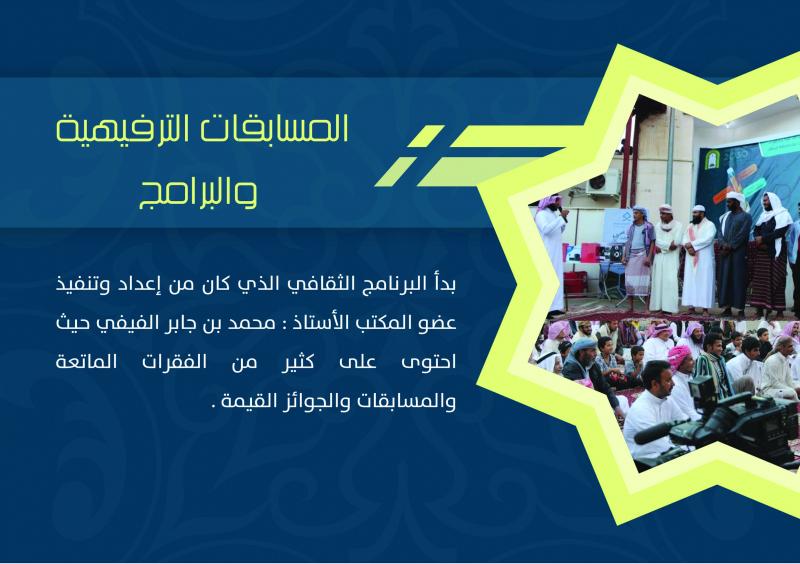 المسابقات الترفيهية والبرامج

بدأ البرنامج الثقافي الذي كان من إعداد وتنفيذ عضو المكتب الأستاذ : محمد بن جابر الفيفي حيث احتوى على كثير من الفقرات الماتعة والمسابقات والجوائز القيمة .